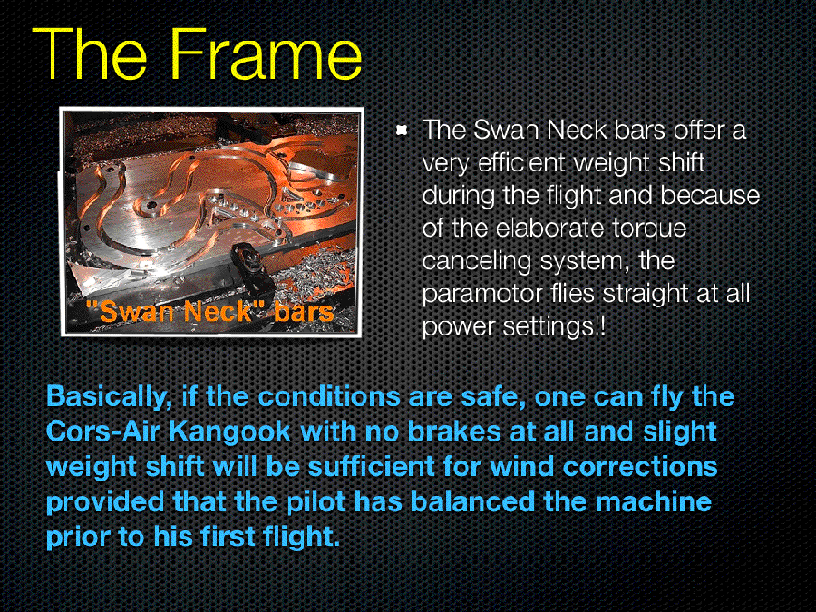 The Frame

"Swan Neck" bars

• The Swan Neck bars offer a very efficient weight shift during the flight and because of the elaborate torque canceling system, the paramotor flies straight at all power settings!

Basically, if the conditions are safe, one can fly the Cors-Air Kangook with no brakes at all and slight weight shift will be sufficient for wind corrections provided that the pilot has balanced the machine prior to his first flight.